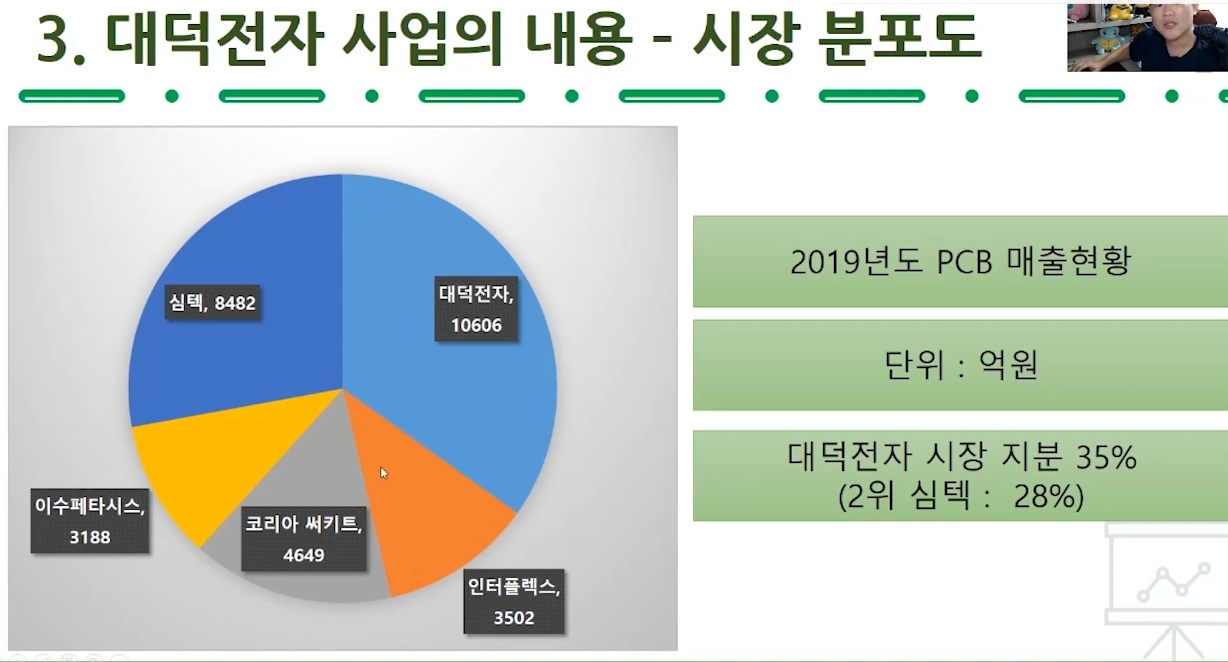 3. 대덕전자 사업의 내용 - 시장 분포도

심텍, 8482

대덕전자, 10606

이수페타시스, 3188

코리아 써키트, 4649

인터플렉스, 3502

2019년도 PCB 매출현황

단위 : 억원

대덕전자 시장 지분 35%
(2위 심텍 : 28%)